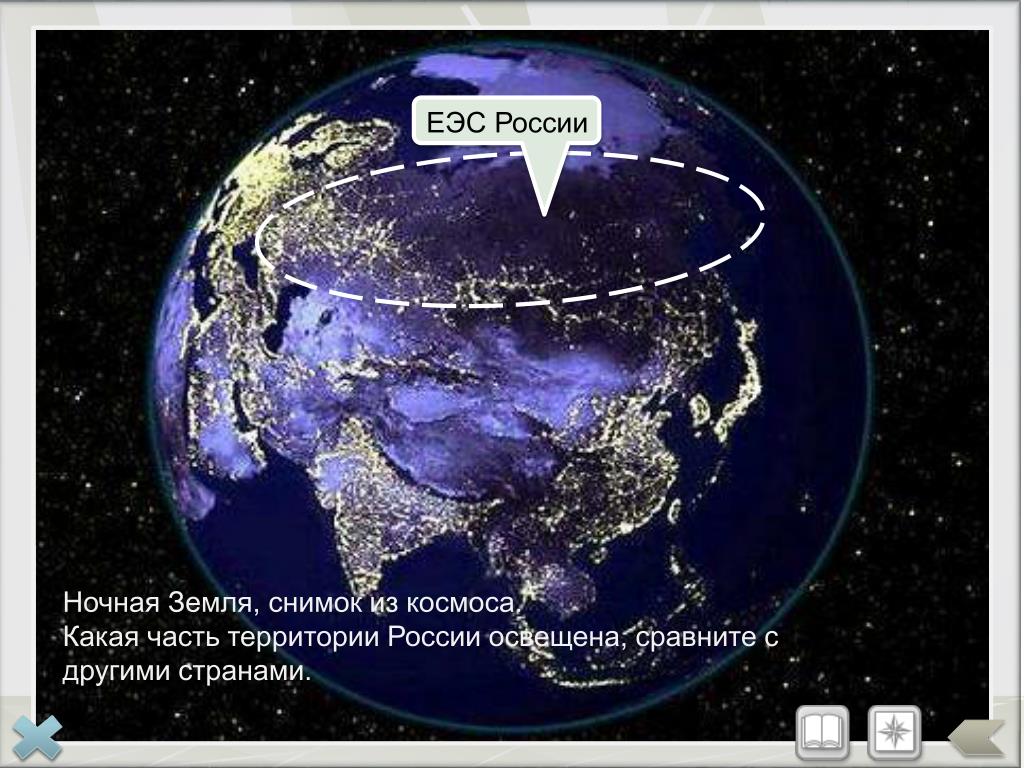 ЕЭС России

Ночная Земля, снимок из космоса.
Какая часть территории России освещена, сравните с другими странами.